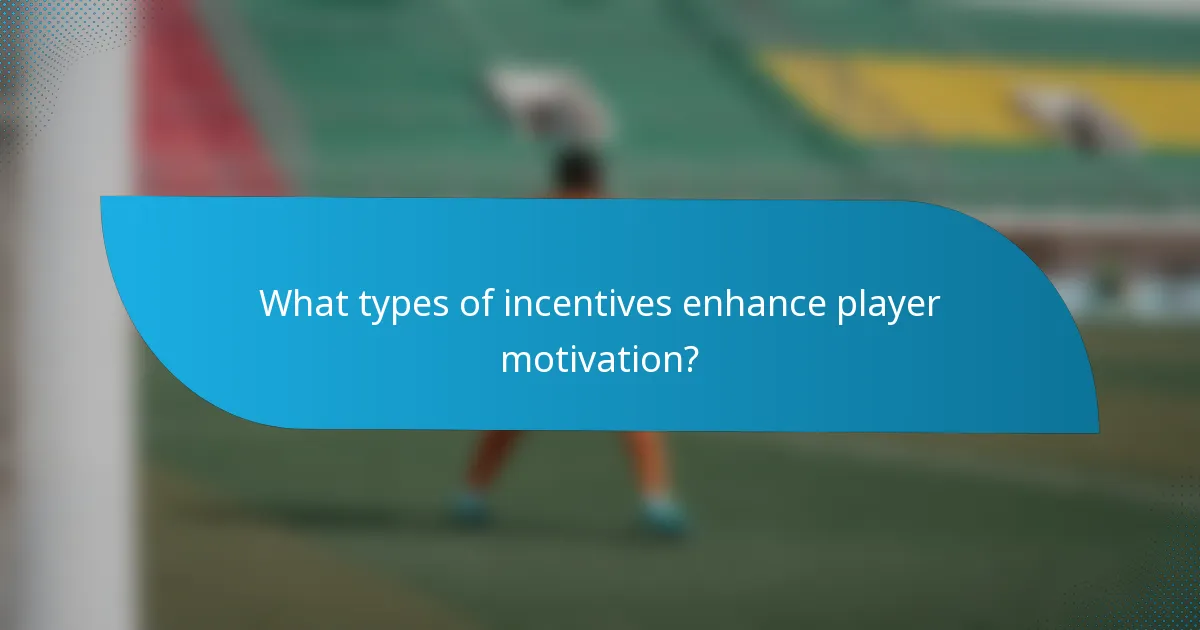 What types of incentives enhance player motivation?